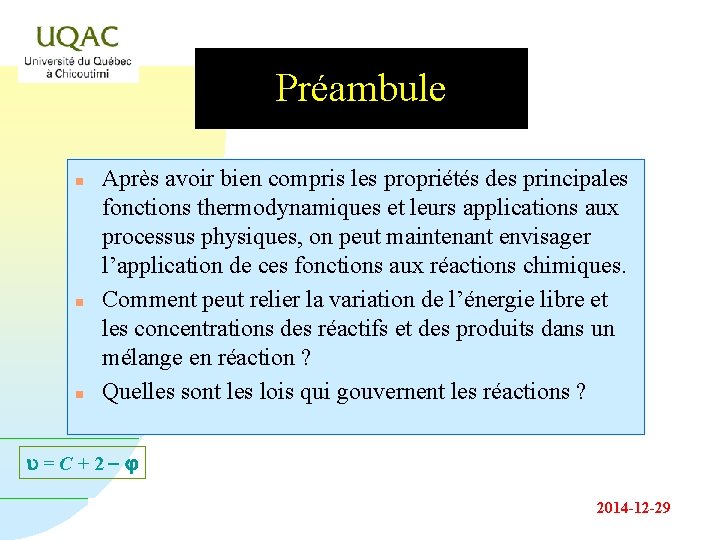 UQAC
Université du Québec à Chicoutimi

Préambule

Après avoir bien compris les propriétés des principales fonctions thermodynamiques et leurs applications aux processus physiques, on peut maintenant envisager l'application de ces fonctions aux réactions chimiques.

Comment peut relier la variation de l'énergie libre et les concentrations des réactifs et des produits dans un mélange en réaction ?

Quelles sont les lois qui gouvernent les réactions ?

$\upsilon = C + 2 - \varphi$

2014-12-29